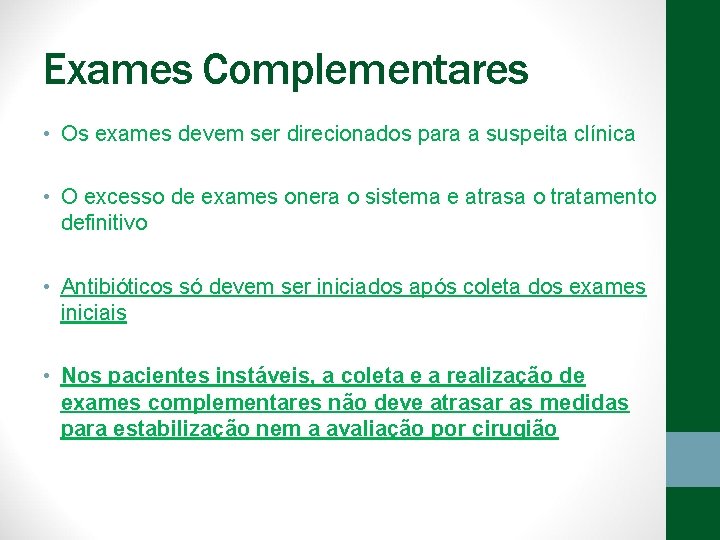 Exames Complementares

• Os exames devem ser direcionados para a suspeita clínica

• O excesso de exames onera o sistema e atrasa o tratamento definitivo

• Antibióticos só devem ser iniciados após coleta dos exames iniciais

• Nos pacientes instáveis, a coleta e a realização de exames complementares não deve atrasar as medidas para estabilização nem a avaliação por cirugião